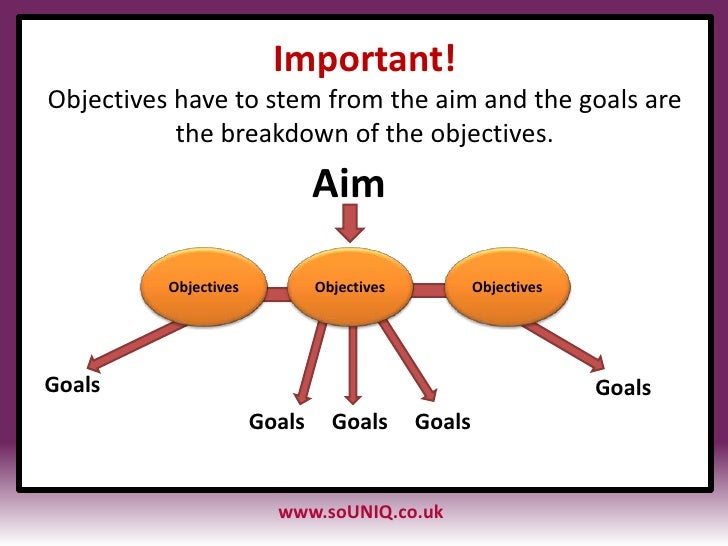 Important!
Objectives have to stem from the aim and the goals are the breakdown of the objectives.

Aim

Objectives
Objectives
Objectives

Goals
Goals
Goals
Goals
Goals

www.soUNIQ.co.uk